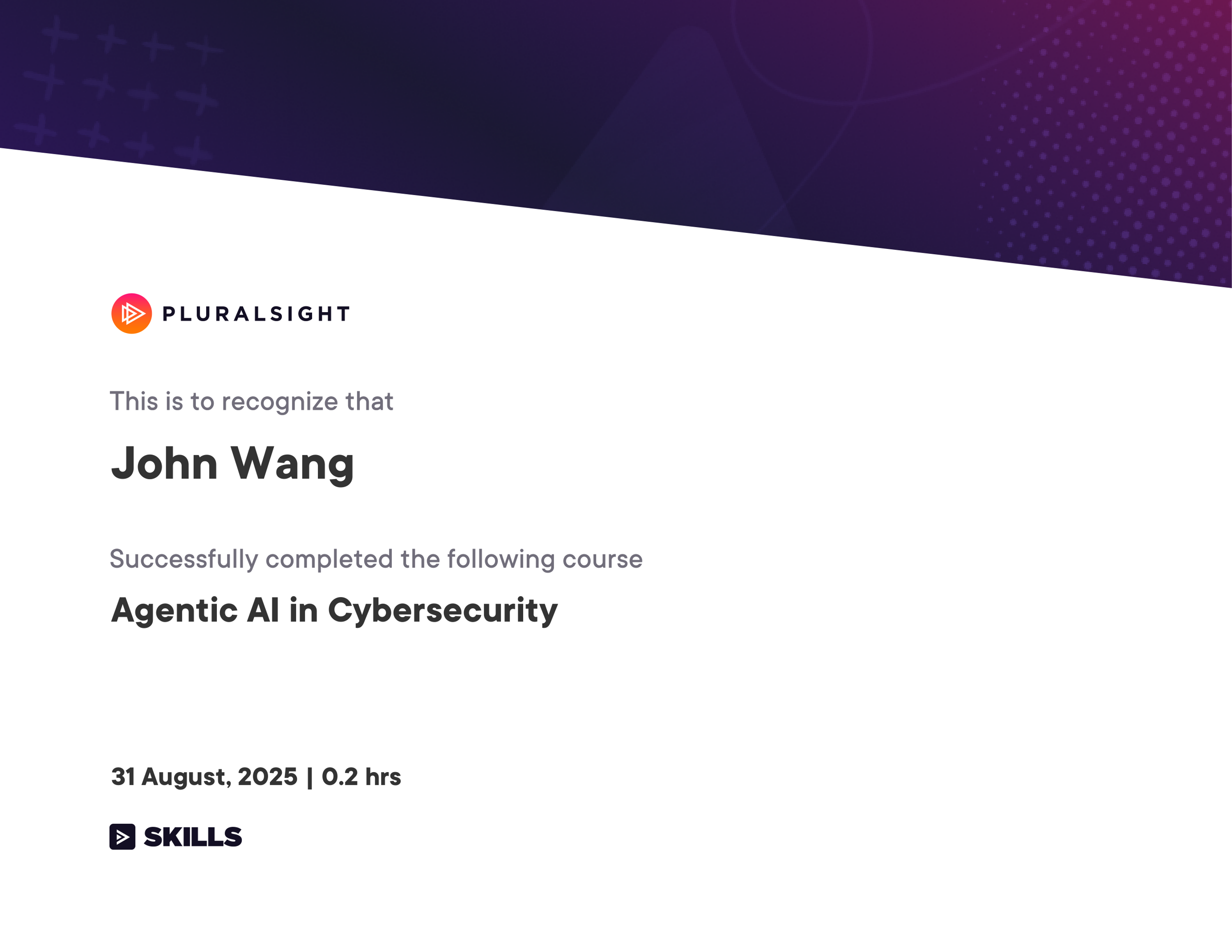 PLURALSIGHT

This is to recognize that

John Wang

Successfully completed the following course

Agentic AI in Cybersecurity

31 August, 2025 | 0.2 hrs

SKILLS